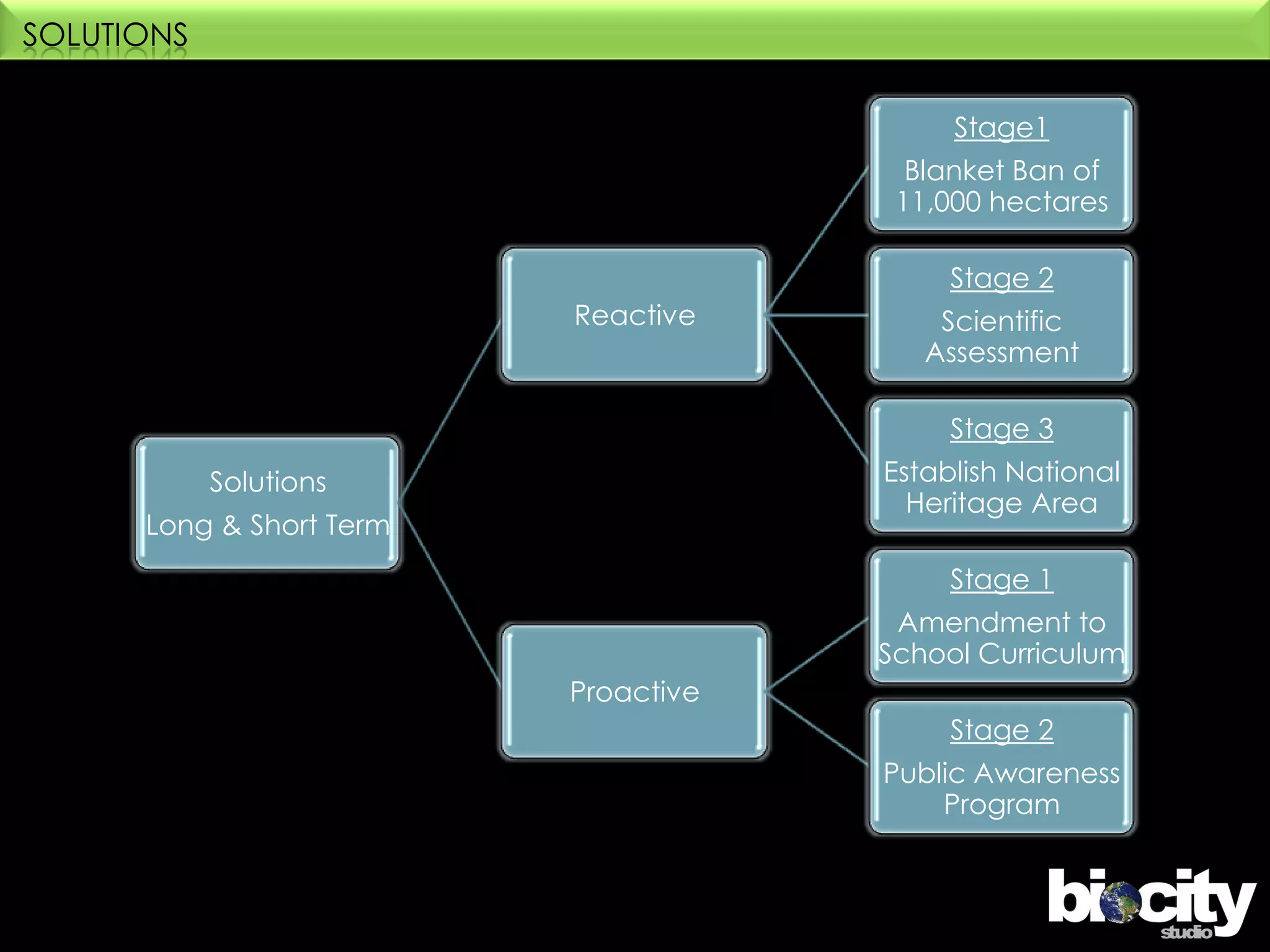 SOLUTIONS

Solutions
Long & Short Term

Reactive

Stage1
Blanket Ban of 11,000 hectares

Stage 2
Scientific Assessment

Stage 3
Establish National Heritage Area

Proactive

Stage 1
Amendment to School Curriculum

Stage 2
Public Awareness Program

biocity studio